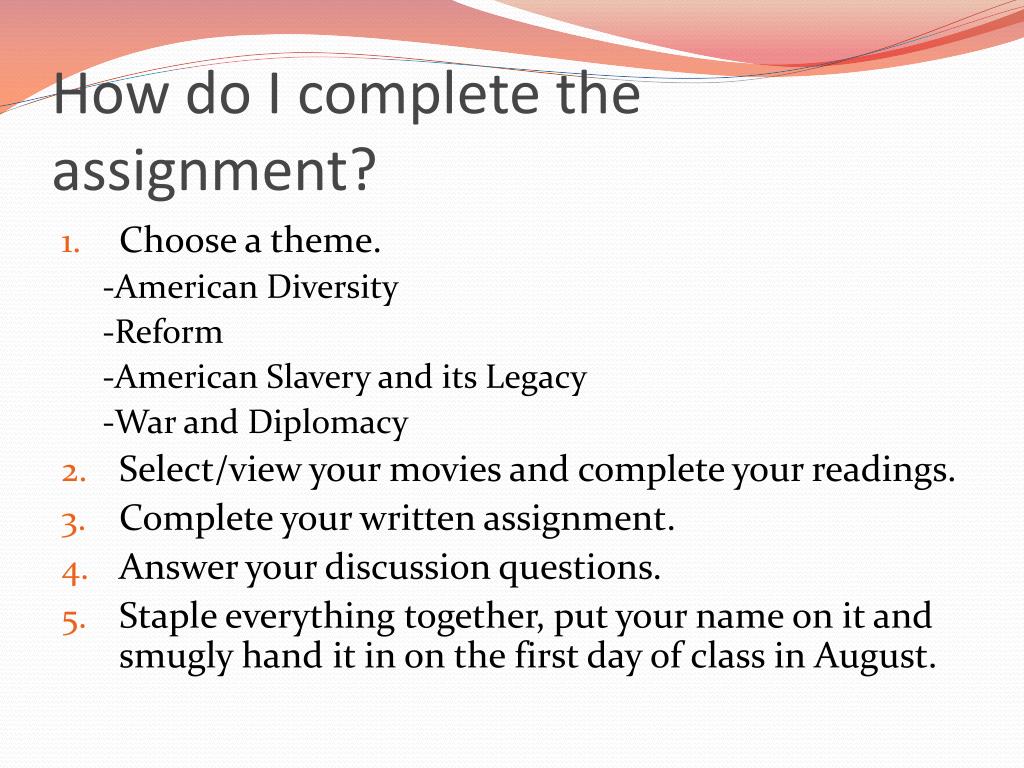 How do I complete the assignment?

1. Choose a theme.
-American Diversity
-Reform
-American Slavery and its Legacy
-War and Diplomacy
2. Select/view your movies and complete your readings.
3. Complete your written assignment.
4. Answer your discussion questions.
5. Staple everything together, put your name on it and smugly hand it in on the first day of class in August.